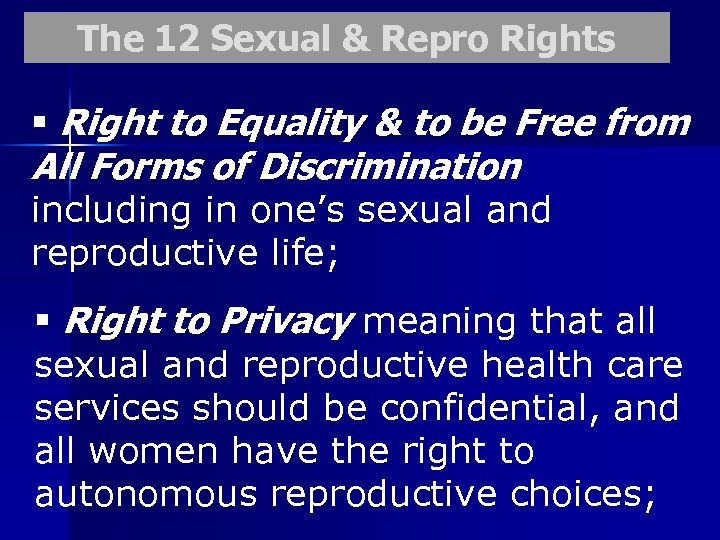 The 12 Sexual & Repro Rights

▪ Right to Equality & to be Free from All Forms of Discrimination including in one's sexual and reproductive life;

▪ Right to Privacy meaning that all sexual and reproductive health care services should be confidential, and all women have the right to autonomous reproductive choices;